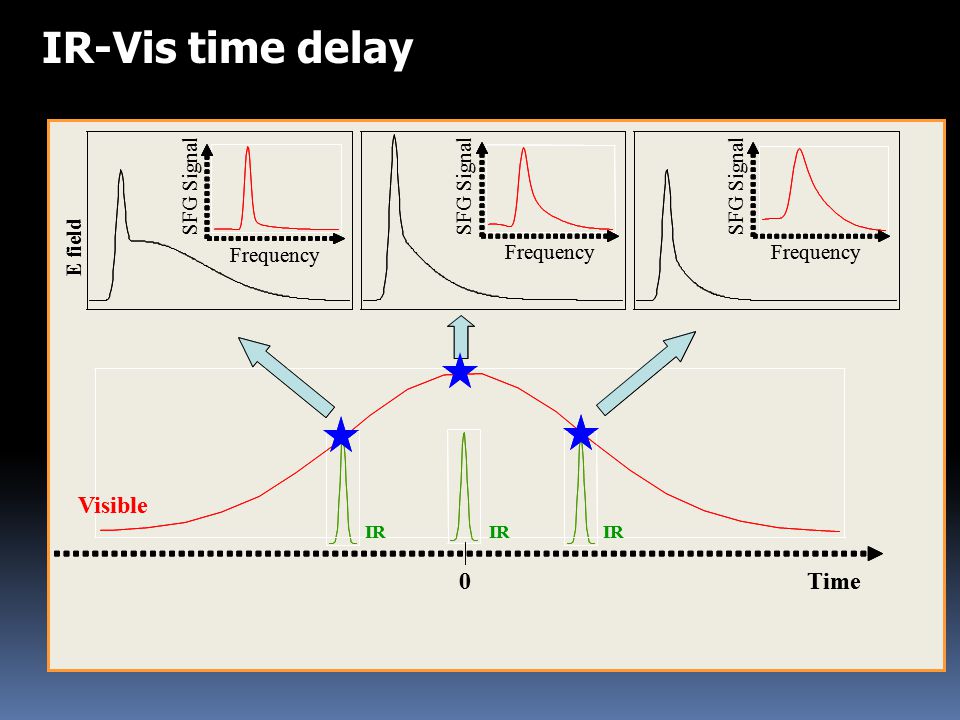 IR-Vis time delay

E field

SFG Signal

Frequency

SFG Signal

Frequency

SFG Signal

Frequency

Visible

IR

IR

IR

0

Time